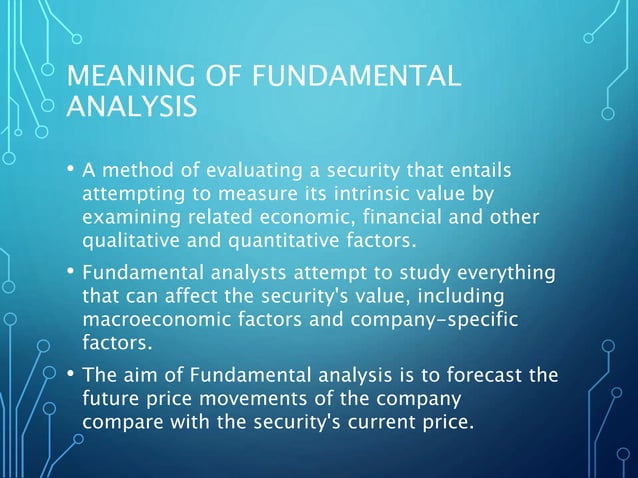 MEANING OF FUNDAMENTAL ANALYSIS

• A method of evaluating a security that entails attempting to measure its intrinsic value by examining related economic, financial and other qualitative and quantitative factors.

• Fundamental analysts attempt to study everything that can affect the security's value, including macroeconomic factors and company-specific factors.

• The aim of Fundamental analysis is to forecast the future price movements of the company compare with the security's current price.